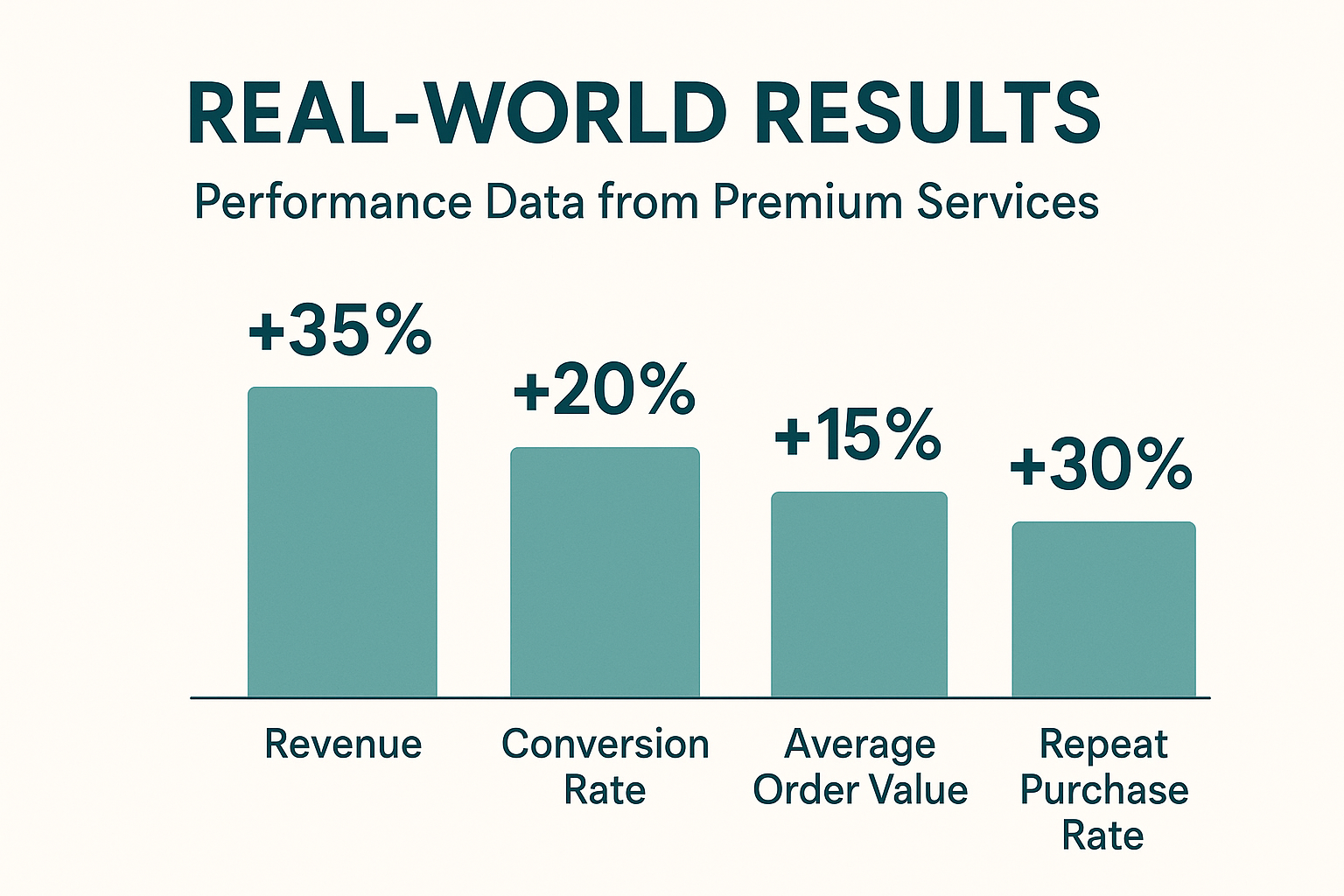 REAL-WORLD RESULTS

Performance Data from Premium Services

+35%

+20%

+15%

+30%

Revenue

Conversion Rate

Average Order Value

Repeat Purchase Rate